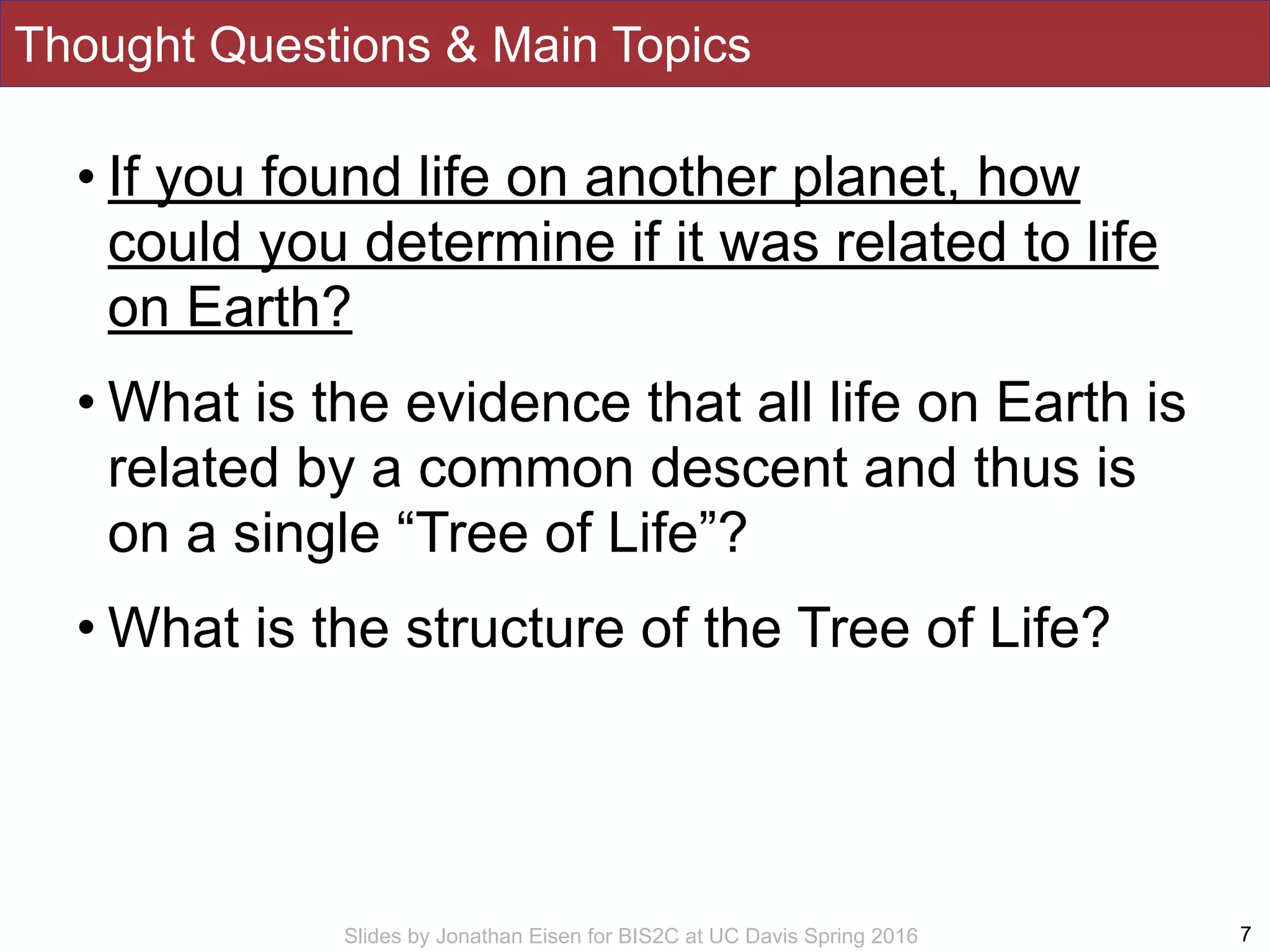 Thought Questions & Main Topics

• If you found life on another planet, how could you determine if it was related to life on Earth?

• What is the evidence that all life on Earth is related by a common descent and thus is on a single “Tree of Life”?

• What is the structure of the Tree of Life?

Slides by Jonathan Eisen for BIS2C at UC Davis Spring 2016

7